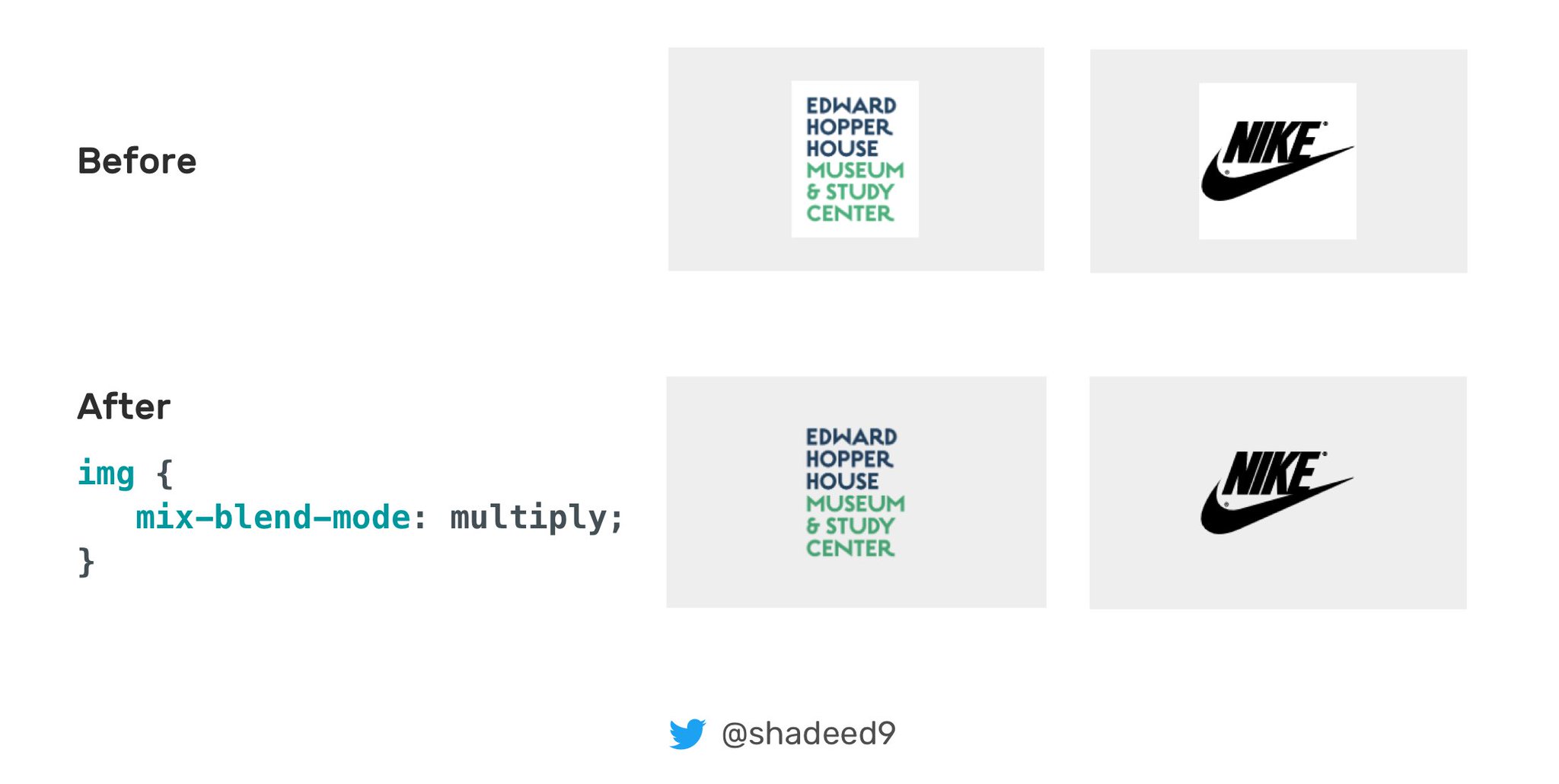 Before

EDWARD HOPPER HOUSE MUSEUM & STUDY CENTER

NIKE

After

img {
  mix-blend-mode: multiply;
}

EDWARD HOPPER HOUSE MUSEUM & STUDY CENTER

NIKE

@shadeed9